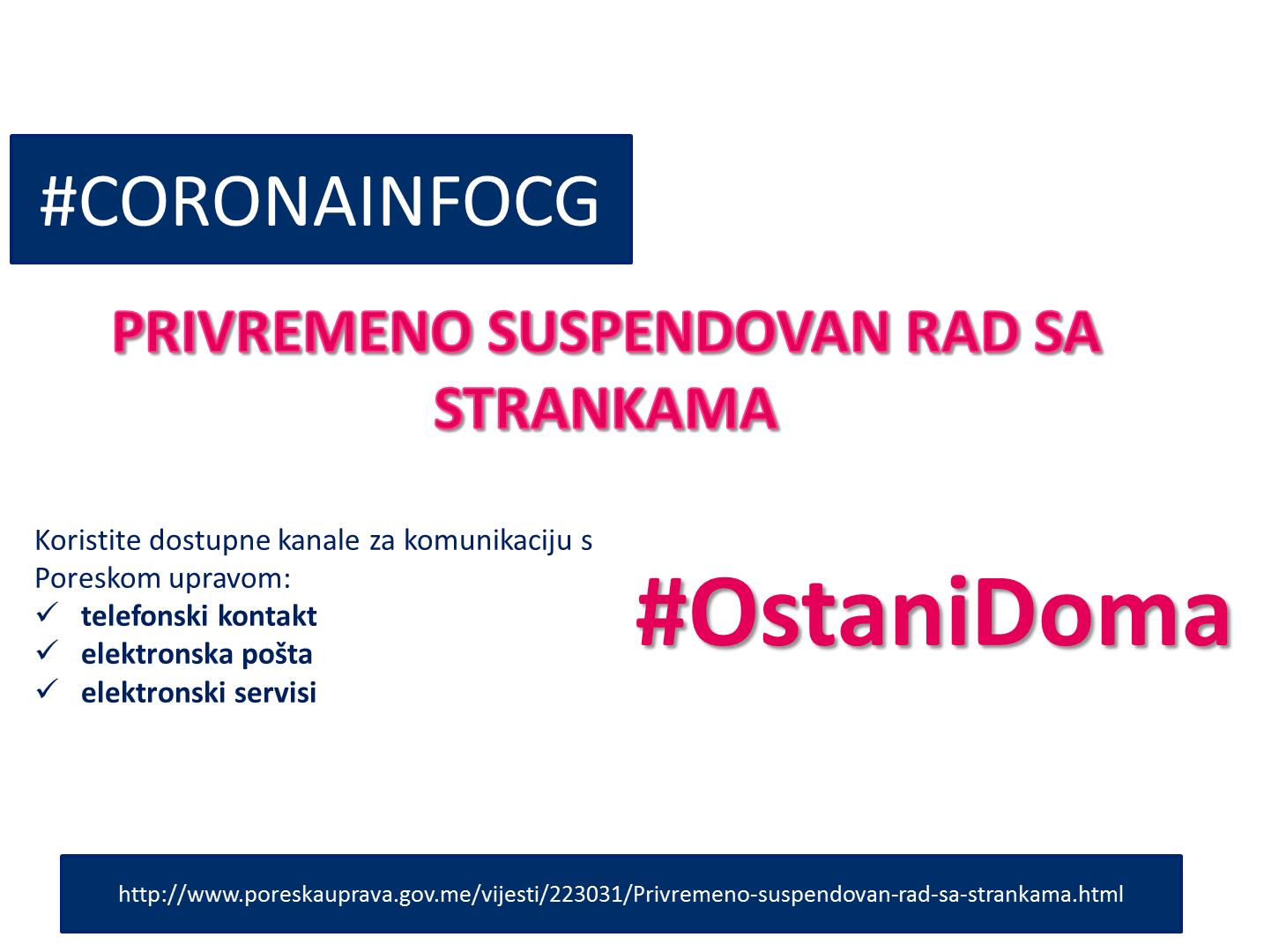 #CORONAINFOCG

PRIVREMENO SUSPENDOVAN RAD SA STRANKAMA

Koristite dostupne kanale za komunikaciju s Poreskom upravom:
✓ telefonski kontakt
✓ elektronska pošta
✓ elektronski servisi

#OstaniDoma

http://www.poreskauprava.gov.me/vijesti/223031/Privremeno-suspendovan-rad-sa-strankama.html